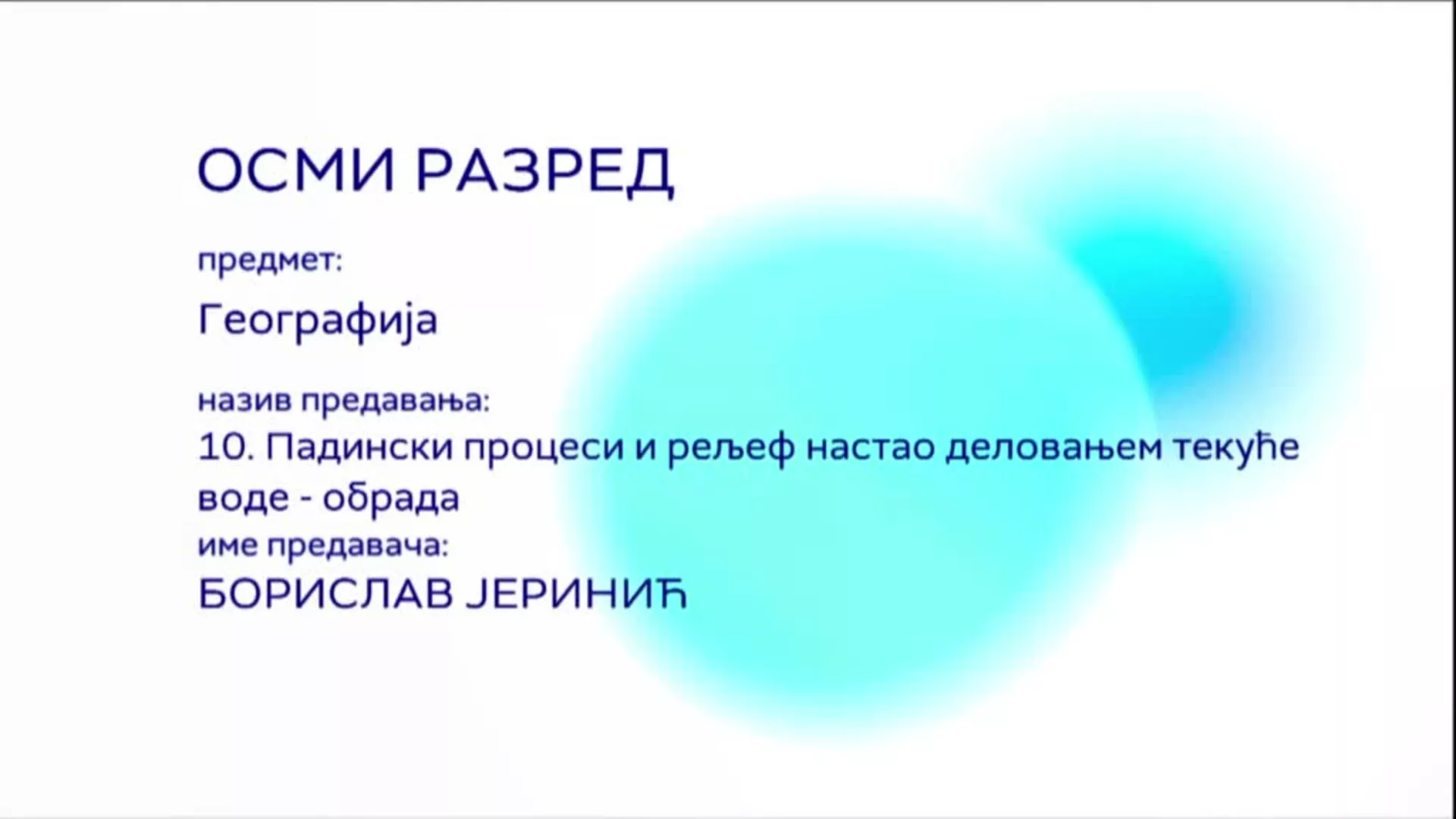 ОСМИ РАЗРЕД

предмет:

Географија

назив предавања:

10. Падински процеси и рељеф настао деловањем текуће воде - обрада

име предавача:

БОРИСЛАВ ЈЕРИНИЋ